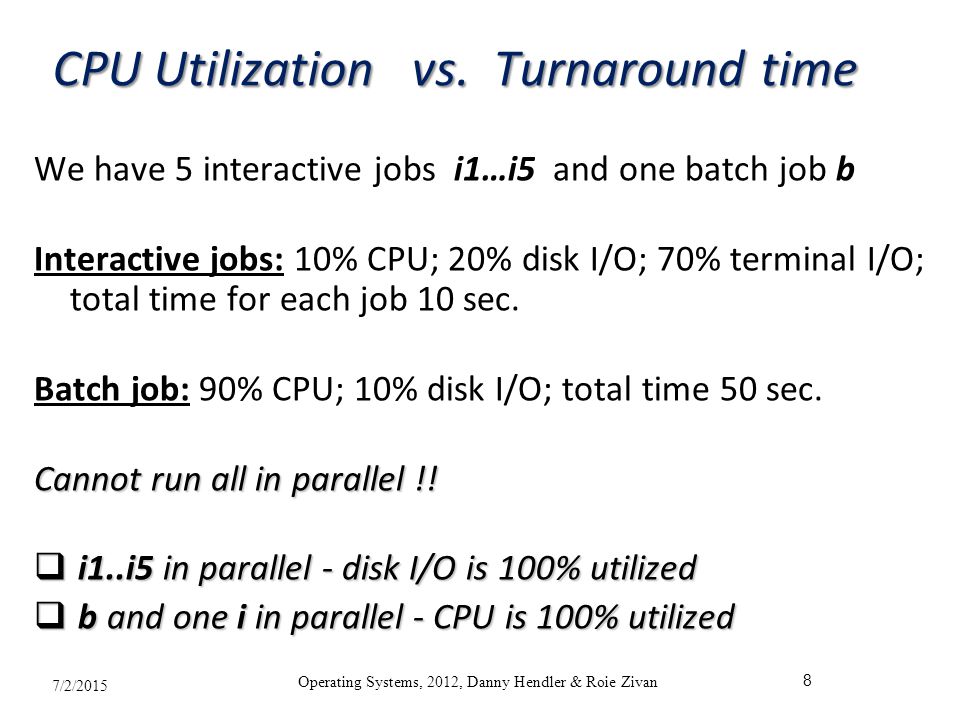 CPU Utilization vs. Turnaround time

We have 5 interactive jobs i1…i5 and one batch job b

Interactive jobs: 10% CPU; 20% disk I/O; 70% terminal I/O; total time for each job 10 sec.

Batch job: 90% CPU; 10% disk I/O; total time 50 sec.

Cannot run all in parallel !!

❑ i1..i5 in parallel - disk I/O is 100% utilized
❑ b and one i in parallel - CPU is 100% utilized

7/2/2015 Operating Systems, 2012, Danny Hendler & Roie Zivan 8